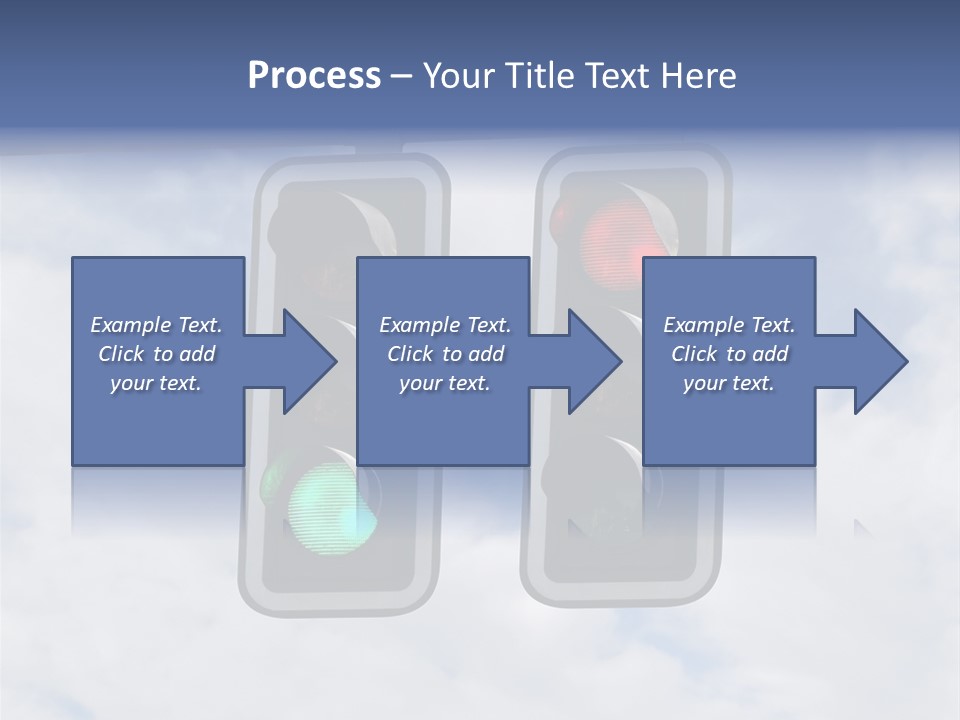 Process – Your Title Text Here

Example Text. Click to add your text.

Example Text. Click to add your text.

Example Text. Click to add your text.